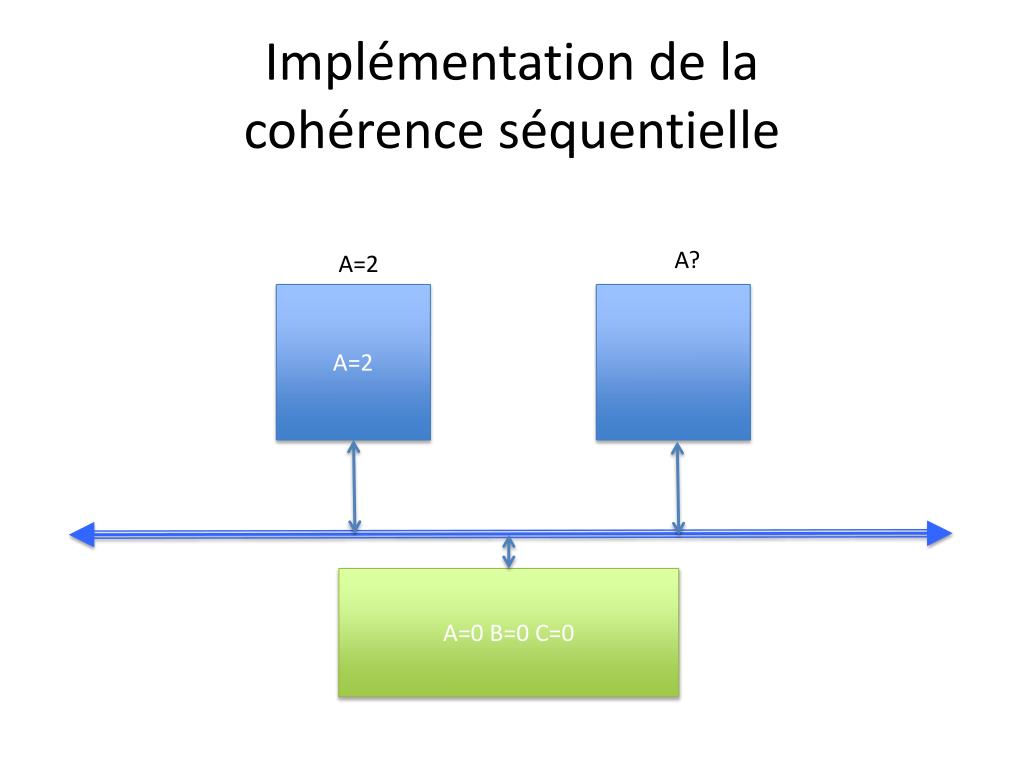 Implémentation de la cohérence séquentielle

A=2

A?

A=2

A=0 B=0 C=0